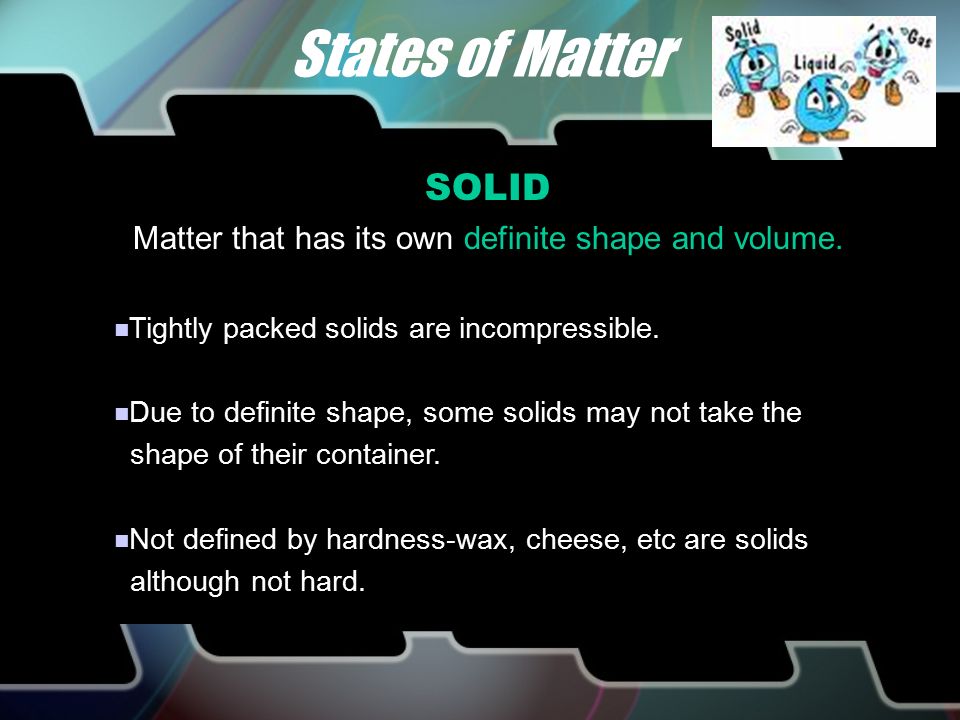 States of Matter

Solid
Liquid
Gas

SOLID

Matter that has its own definite shape and volume.

▪Tightly packed solids are incompressible.

▪Due to definite shape, some solids may not take the shape of their container.

▪Not defined by hardness-wax, cheese, etc are solids although not hard.